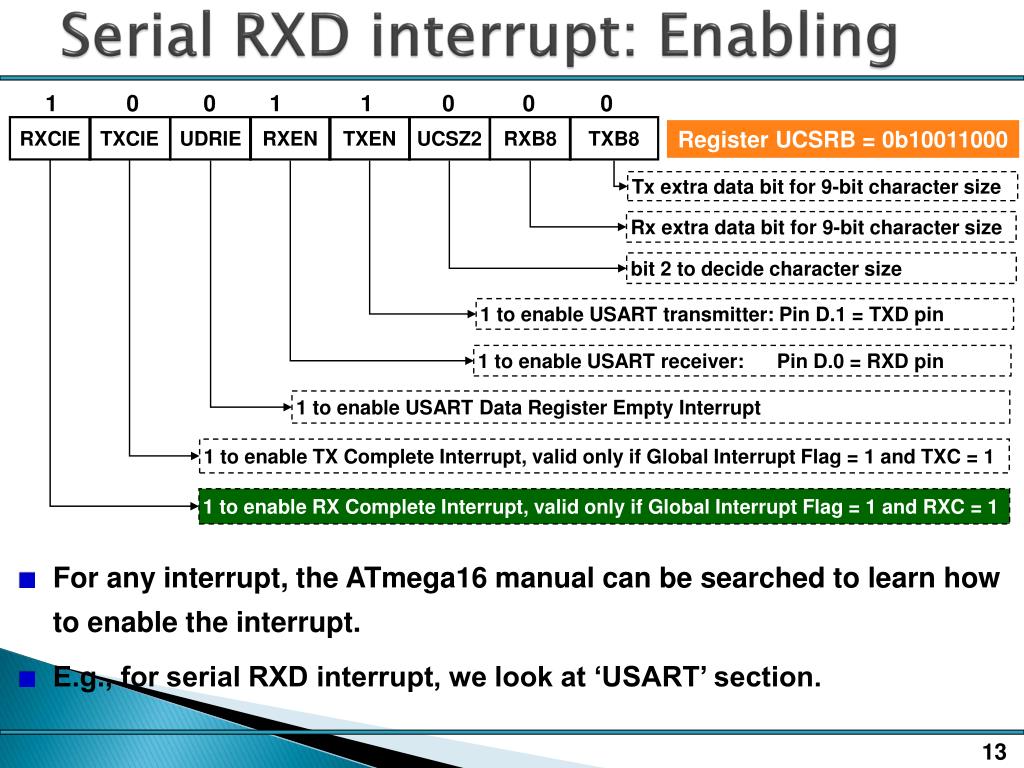 Serial RXD interrupt: Enabling

| 1 | 0 | 0 | 1 | 1 | 0 | 0 | 0 |
|---|---|---|---|---|---|---|---|
| RXCIE | TXCIE | UDRIE | RXEN | TXEN | UCSZ2 | RXB8 | TXB8 |

Register UCSRB = 0b10011000

Tx extra data bit for 9-bit character size

Rx extra data bit for 9-bit character size

bit 2 to decide character size

1 to enable USART transmitter: Pin D.1 = TXD pin

1 to enable USART receiver: Pin D.0 = RXD pin

1 to enable USART Data Register Empty Interrupt

1 to enable TX Complete Interrupt, valid only if Global Interrupt Flag = 1 and TXC = 1

1 to enable RX Complete Interrupt, valid only if Global Interrupt Flag = 1 and RXC = 1

For any interrupt, the ATmega16 manual can be searched to learn how to enable the interrupt.

E.g., for serial RXD interrupt, we look at ‘USART’ section.

13